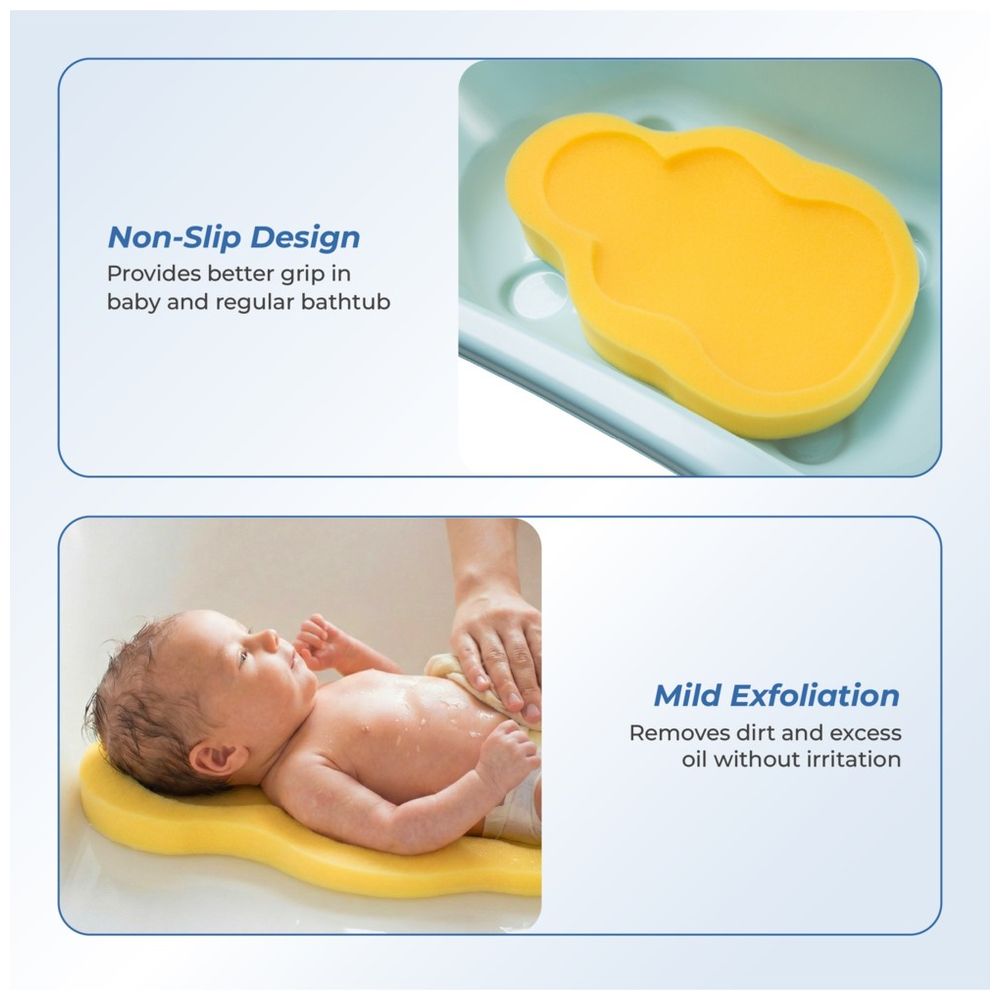 Non-Slip Design
Provides better grip in baby and regular bathtub

Mild Exfoliation
Removes dirt and excess oil without irritation